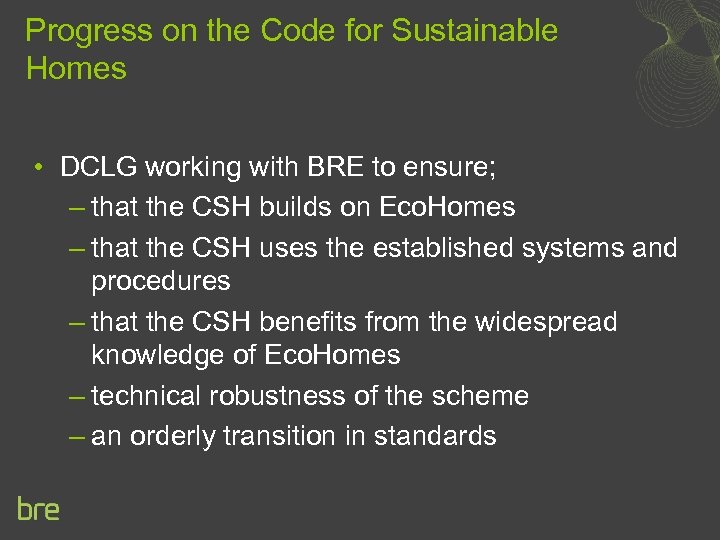 Progress on the Code for Sustainable Homes

• DCLG working with BRE to ensure;
– that the CSH builds on EcoHomes
– that the CSH uses the established systems and procedures
– that the CSH benefits from the widespread knowledge of EcoHomes
– technical robustness of the scheme
– an orderly transition in standards

bre